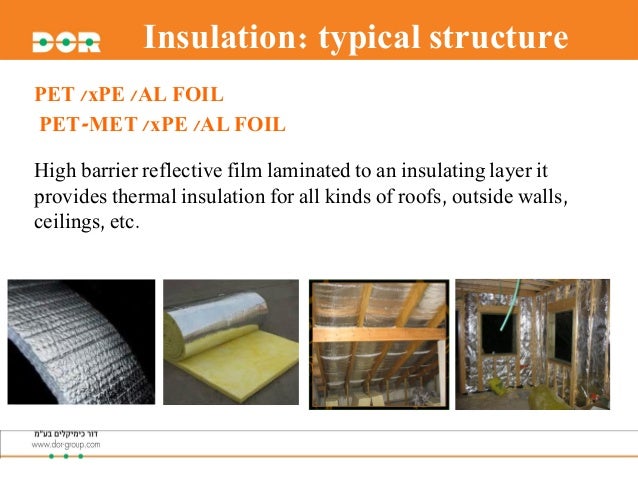 DOR Insulation: typical structure

PET /xPE /AL FOIL
PET-MET /xPE /AL FOIL

High barrier reflective film laminated to an insulating layer it provides thermal insulation for all kinds of roofs, outside walls, ceilings, etc.

דור כימיקלים בע"מ
www.dor-group.com